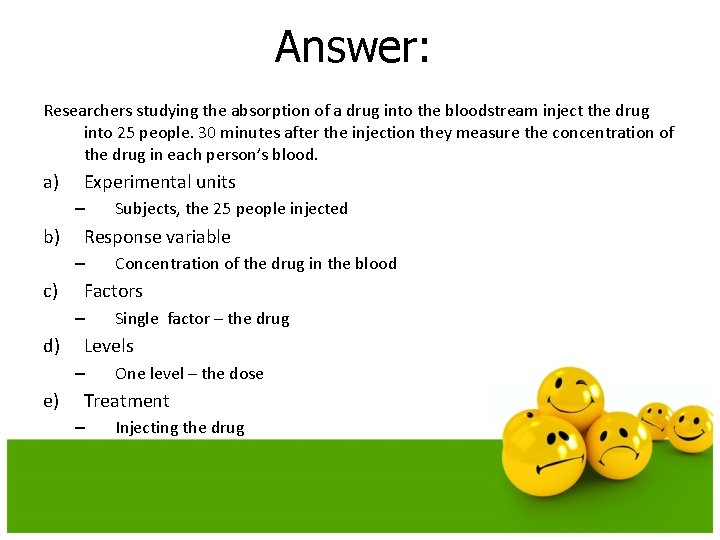 Answer:

Researchers studying the absorption of a drug into the bloodstream inject the drug into 25 people. 30 minutes after the injection they measure the concentration of the drug in each person's blood.

a) Experimental units
– Subjects, the 25 people injected

b) Response variable
– Concentration of the drug in the blood

c) Factors
– Single factor – the drug

d) Levels
– One level – the dose

e) Treatment
– Injecting the drug